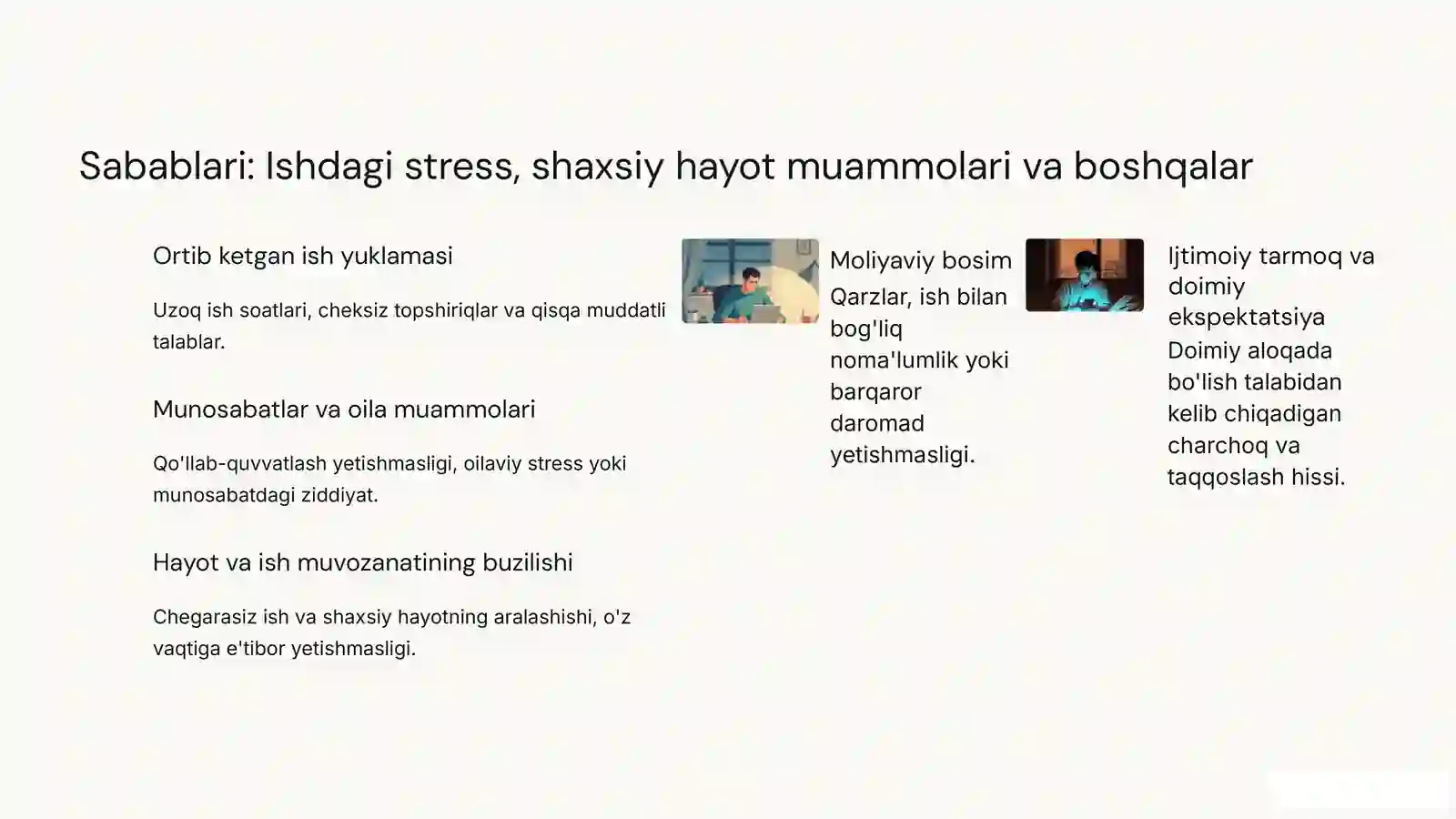 Sabablari: Ishdagi stress, shaxsiy hayot muammolari va boshqalar

Ortib ketgan ish yuklamasi

Uzoq ish soatlari, cheksiz topshiriqlar va qisqa muddatli talablar.

Munosabatlar va oila muammolari

Qo'llab-quvvatlash yetishmasligi, oilaviy stress yoki munosabatdagi ziddiyat.

Hayot va ish muvozanatining buzilishi

Chegarasiz ish va shaxsiy hayotning aralashishi, o'z vaqtiga e'tibor yetishmasligi.

Moliyaviy bosim

Qarzlar, ish bilan bog'liq noma'lumlik yoki barqaror daromad yetishmasligi.

Ijtimoiy tarmoq va doimiy ekspektatsiya

Doimiy aloqada bo'lish talabidan kelib chiqadigan charchoq va taqqoslash hissi.